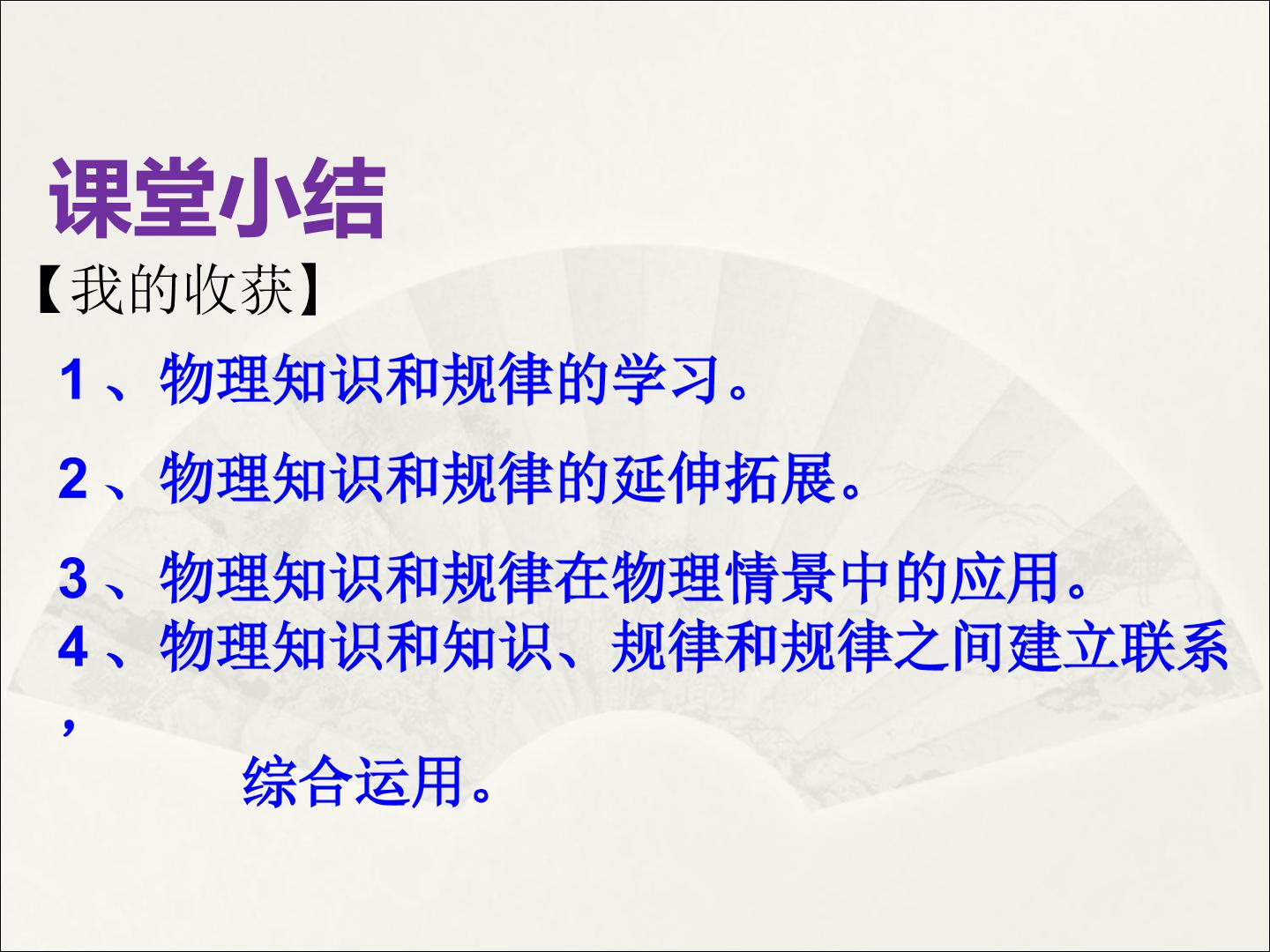 课堂小结

【我的收获】

1、物理知识和规律的学习。

2、物理知识和规律的延伸拓展。

3、物理知识和规律在物理情景中的应用。

4、物理知识和知识、规律和规律之间建立联系，综合运用。